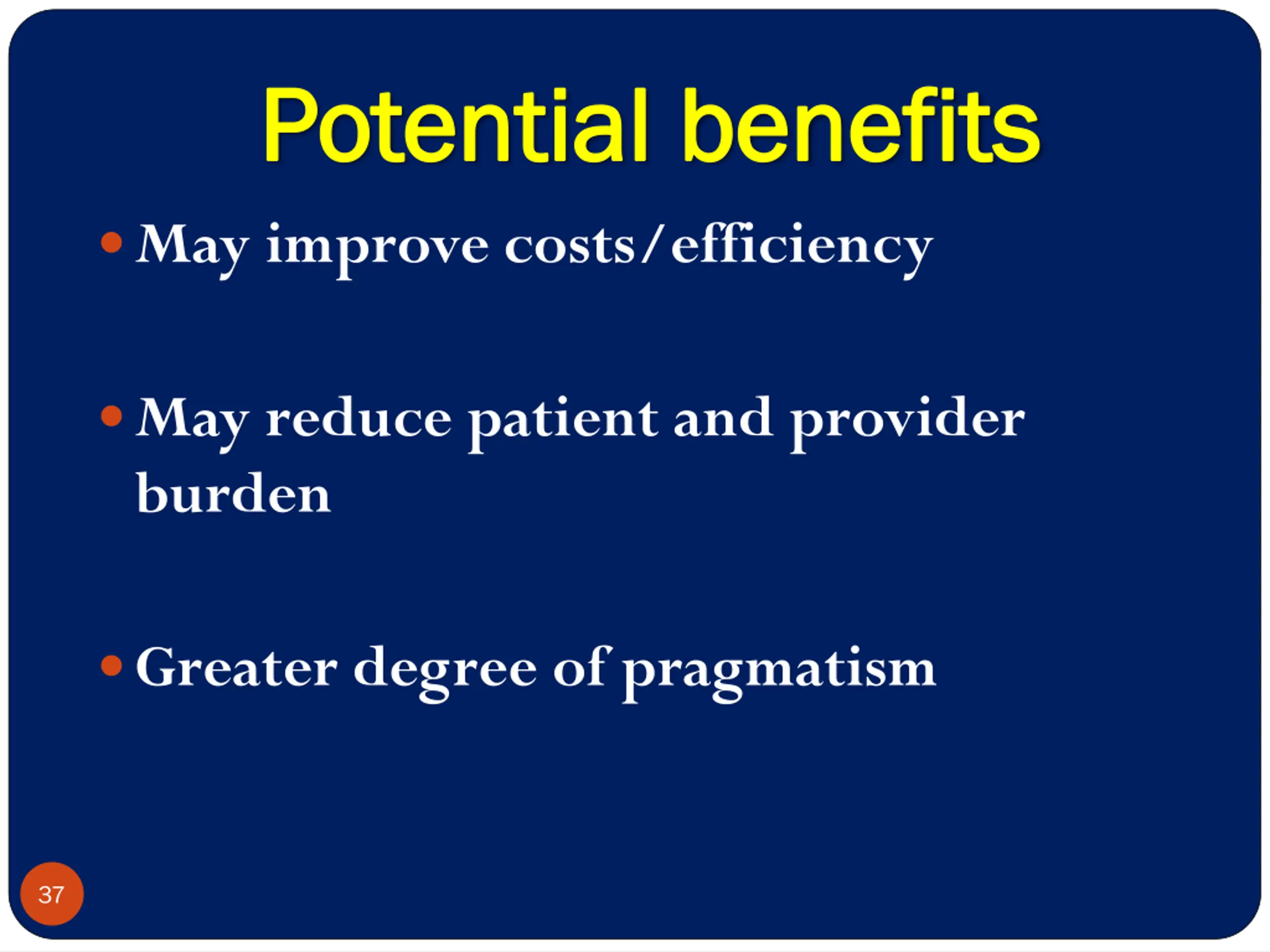 Potential benefits

• May improve costs/efficiency

• May reduce patient and provider burden

• Greater degree of pragmatism

37